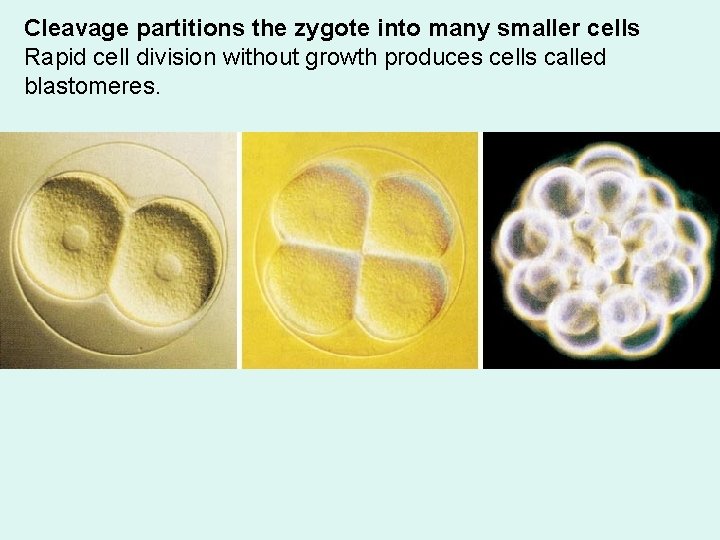 Cleavage partitions the zygote into many smaller cells
Rapid cell division without growth produces cells called blastomeres.